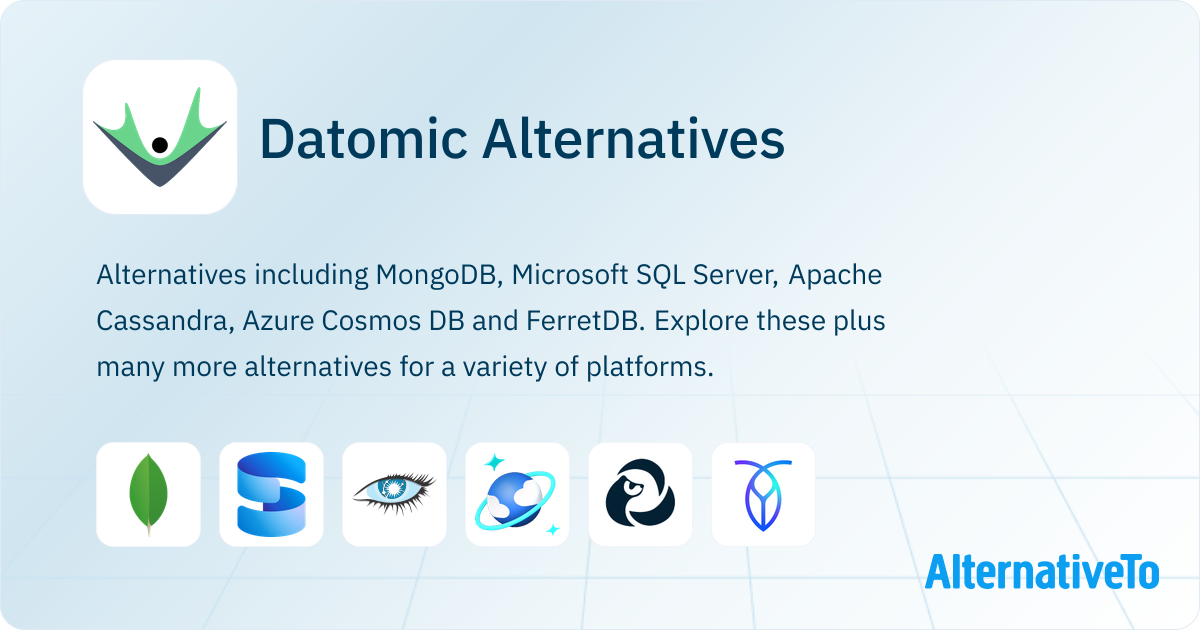 Datomic Alternatives

Alternatives including MongoDB, Microsoft SQL Server, Apache Cassandra, Azure Cosmos DB and FerretDB. Explore these plus many more alternatives for a variety of platforms.

AlternativeTo